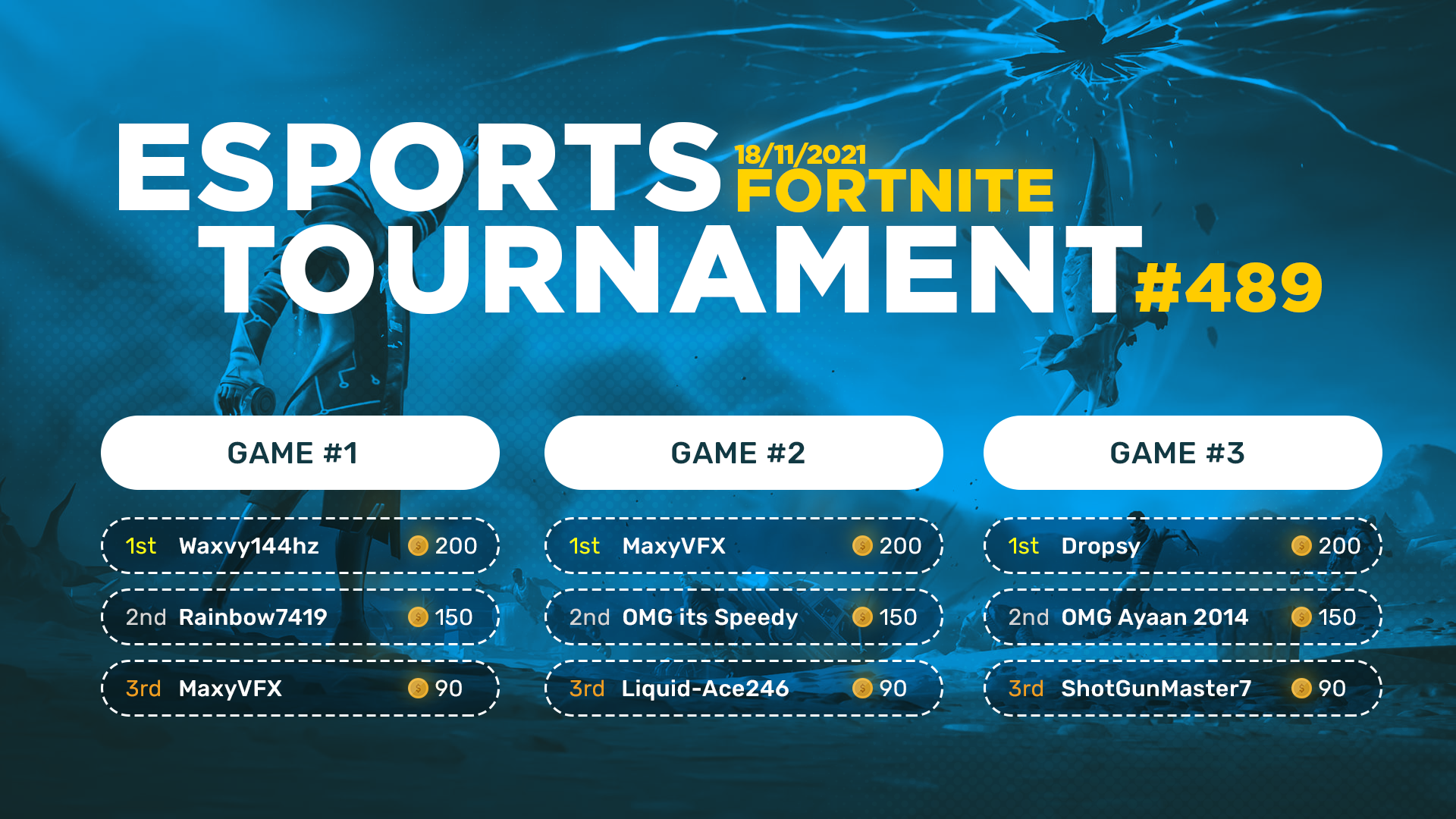 ESPORTS 18/11/2021 FORTNITE

TOURNAMENT #489

GAME #1

1st Waxvy144hz 200

2nd Rainbow7419 150

3rd MaxyVFX 90

GAME #2

1st MaxyVFX 200

2nd OMG its Speedy 150

3rd Liquid-Ace246 90

GAME #3

1st Dropsy 200

2nd OMG Ayaan 2014 150

3rd ShotGunMaster7 90